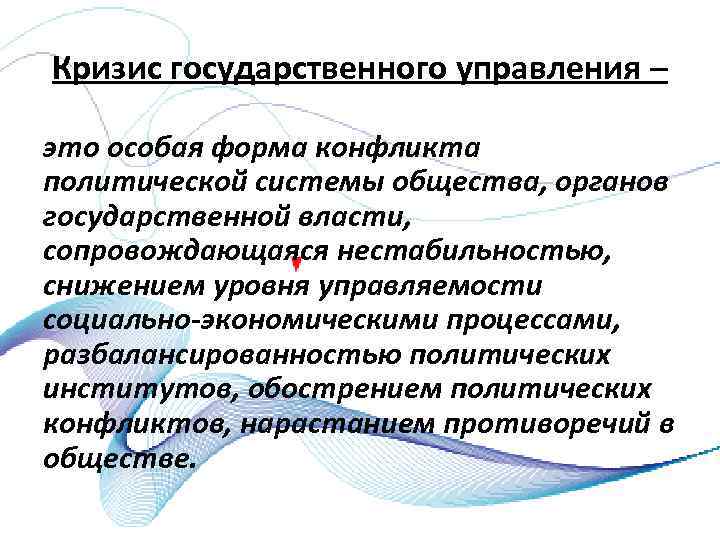 Кризис государственного управления –

это особая форма конфликта политической системы общества, органов государственной власти, сопровождающаяся нестабильностью, снижением уровня управляемости социально-экономическими процессами, разбалансированностью политических институтов, обострением политических конфликтов, нарастанием противоречий в обществе.